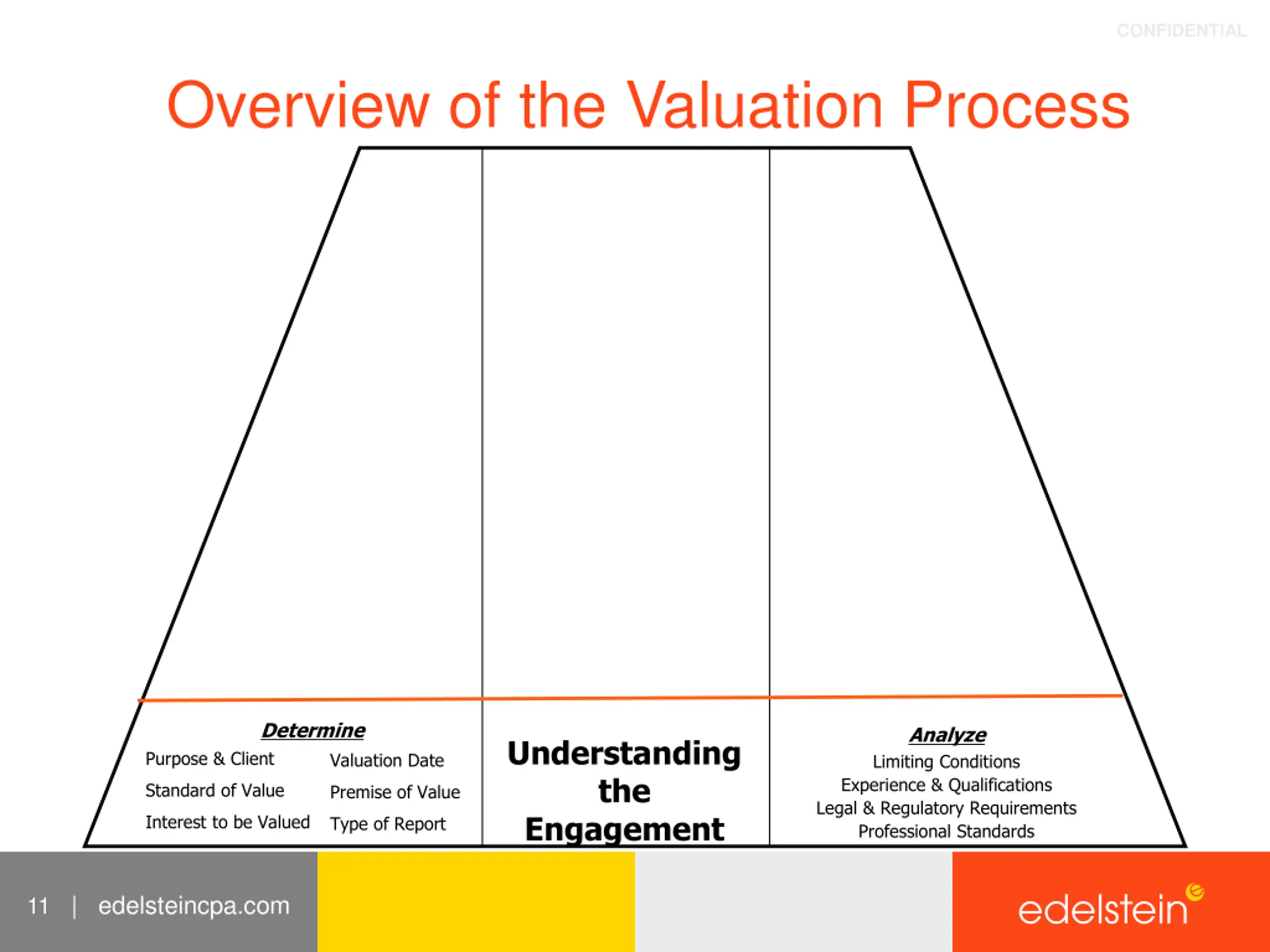 CONFIDENTIAL

Overview of the Valuation Process

Determine

Purpose & Client
Standard of Value
Interest to be Valued

Valuation Date
Premise of Value
Type of Report

Understanding the Engagement

Analyze

Limiting Conditions
Experience & Qualifications
Legal & Regulatory Requirements
Professional Standards

11 | edelsteincpa.com

edelstein